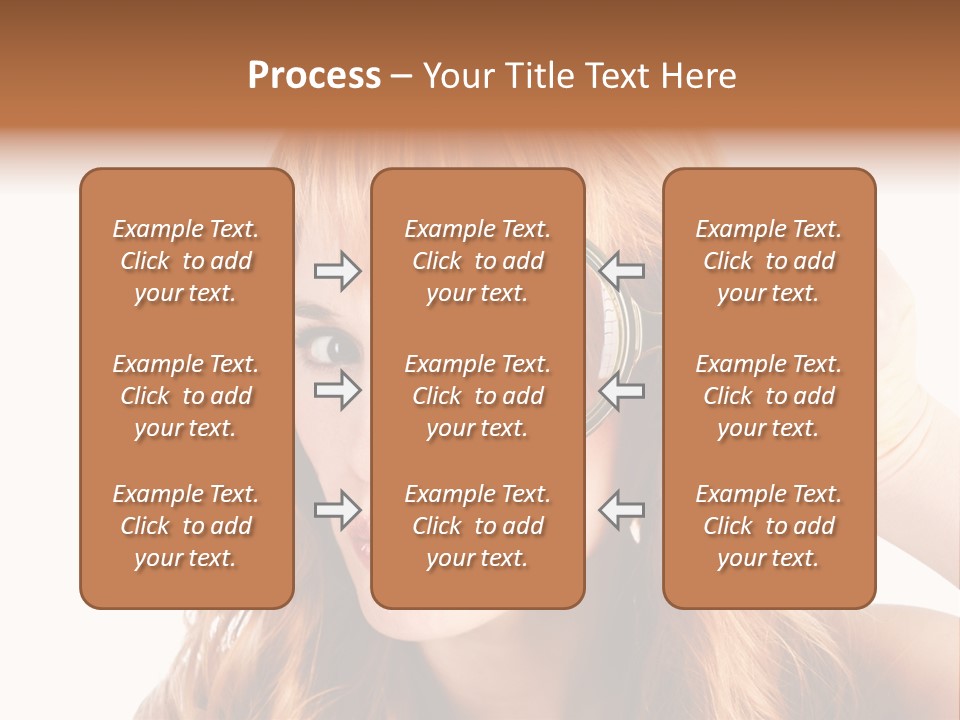 Process – Your Title Text Here

Example Text. Click to add your text.

Example Text. Click to add your text.

Example Text. Click to add your text.

Example Text. Click to add your text.

Example Text. Click to add your text.

Example Text. Click to add your text.

Example Text. Click to add your text.

Example Text. Click to add your text.

Example Text. Click to add your text.